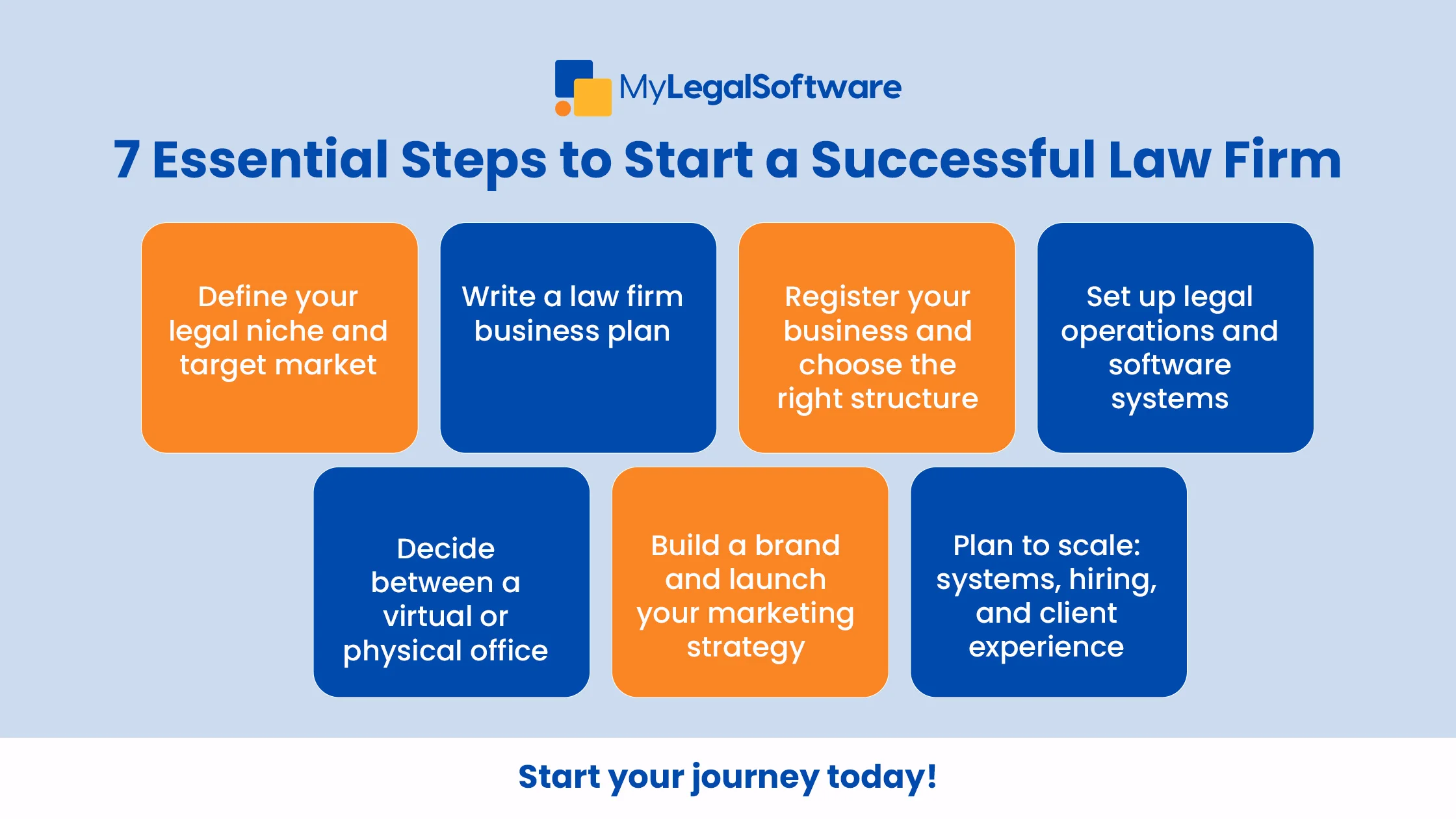 MyLegalSoftware

7 Essential Steps to Start a Successful Law Firm

Define your legal niche and target market

Write a law firm business plan

Register your business and choose the right structure

Set up legal operations and software systems

Decide between a virtual or physical office

Build a brand and launch your marketing strategy

Plan to scale: systems, hiring, and client experience

Start your journey today!